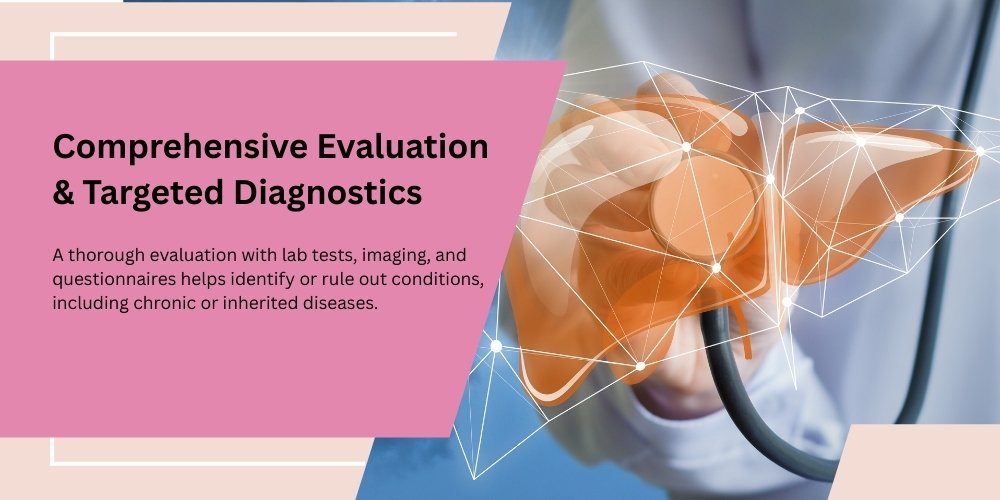 Comprehensive Evaluation & Targeted Diagnostics

A thorough evaluation with lab tests, imaging, and questionnaires helps identify or rule out conditions, including chronic or inherited diseases.